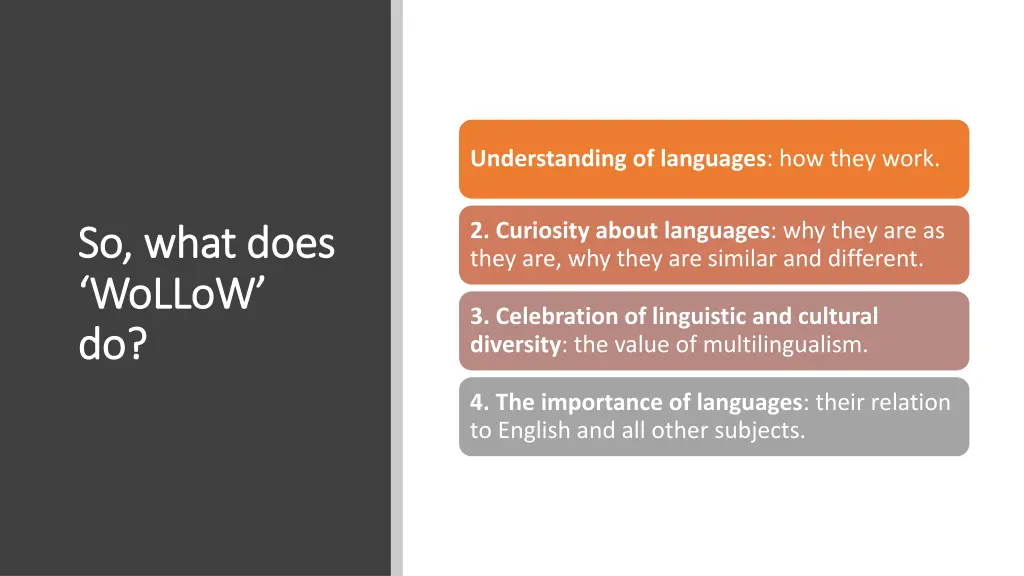 So, what does ‘WoLLoW’ do?

Understanding of languages: how they work.

2. Curiosity about languages: why they are as they are, why they are similar and different.

3. Celebration of linguistic and cultural diversity: the value of multilingualism.

4. The importance of languages: their relation to English and all other subjects.